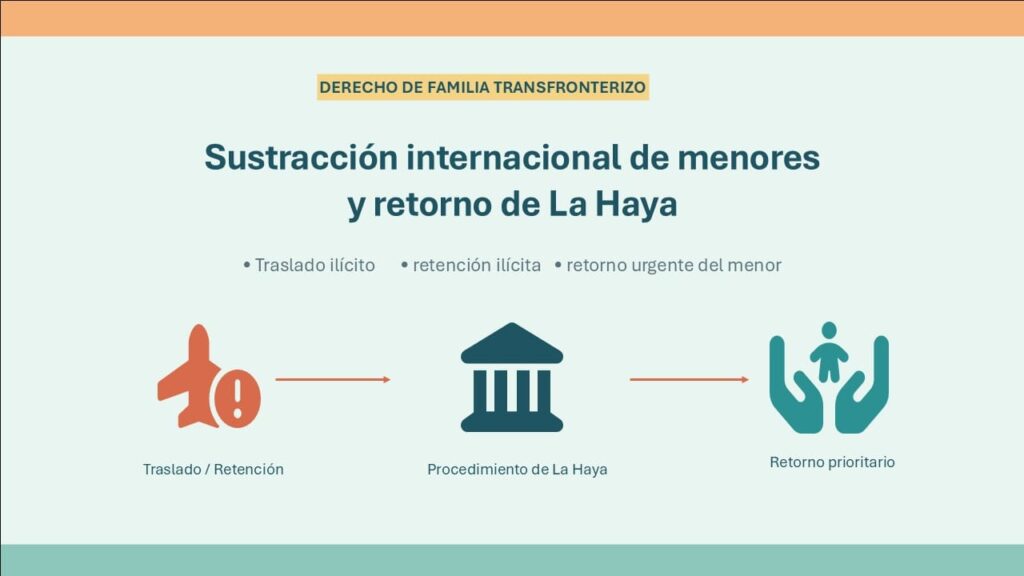 DERECHO DE FAMILIA TRANSFRONTERIZO

Sustracción internacional de menores y retorno de La Haya

• Traslado ilícito • retención ilícita • retorno urgente del menor

Traslado / Retención

Procedimiento de La Haya

Retorno prioritario